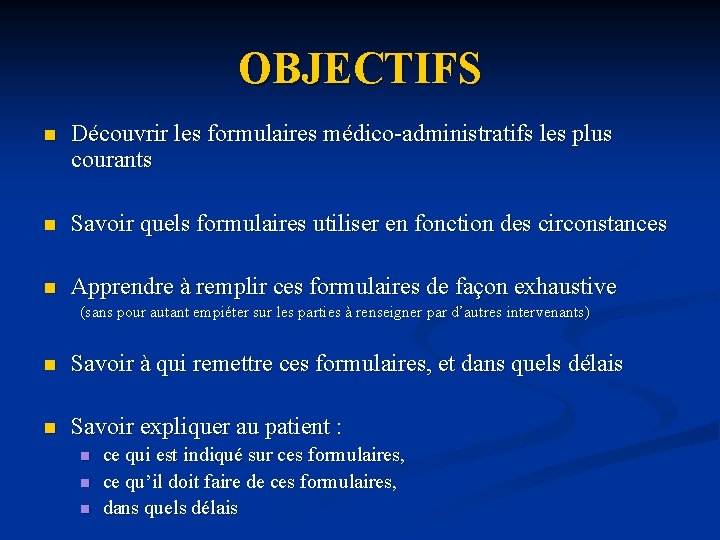 OBJECTIFS

- Découvrir les formulaires médico-administratifs les plus courants

- Savoir quels formulaires utiliser en fonction des circonstances

- Apprendre à remplir ces formulaires de façon exhaustive
(sans pour autant empiéter sur les parties à renseigner par d'autres intervenants)

- Savoir à qui remettre ces formulaires, et dans quels délais

- Savoir expliquer au patient :
  - ce qui est indiqué sur ces formulaires,
  - ce qu'il doit faire de ces formulaires,
  - dans quels délais